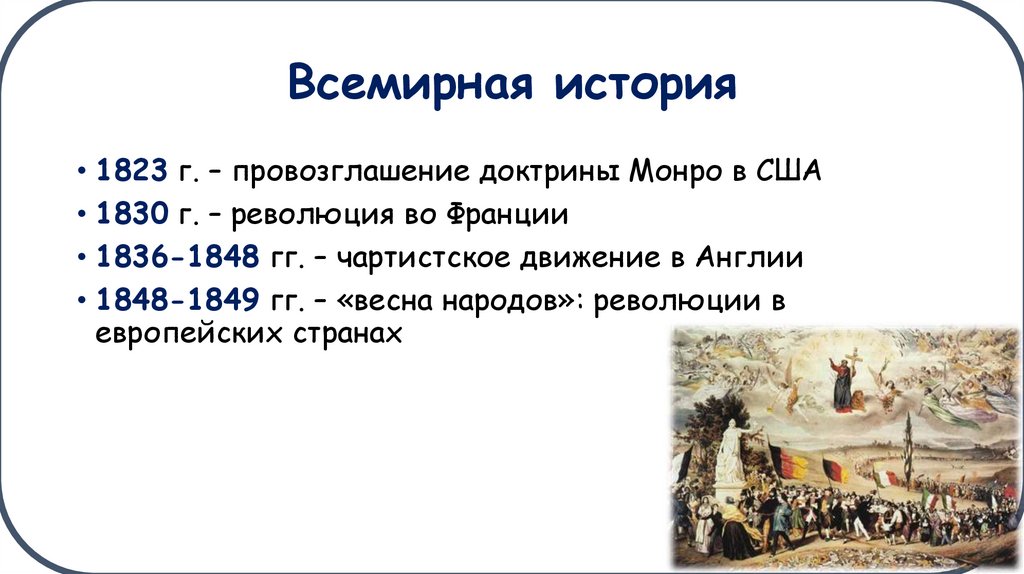 Всемирная история

• 1823 г. – провозглашение доктрины Монро в США
• 1830 г. – революция во Франции
• 1836-1848 гг. – чартистское движение в Англии
• 1848-1849 гг. – «весна народов»: революции в европейских странах